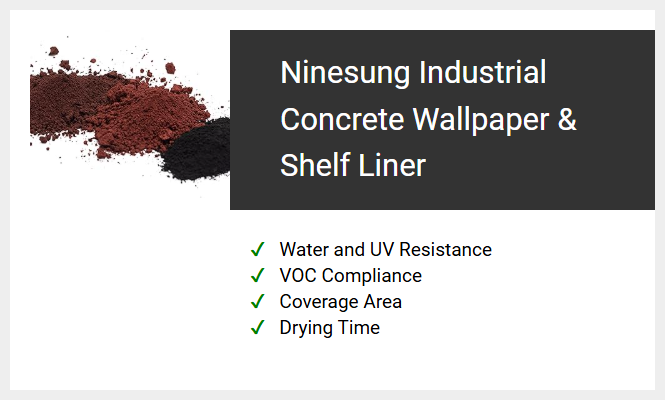 Ninesung Industrial Concrete Wallpaper & Shelf Liner

✓ Water and UV Resistance
✓ VOC Compliance
✓ Coverage Area
✓ Drying Time